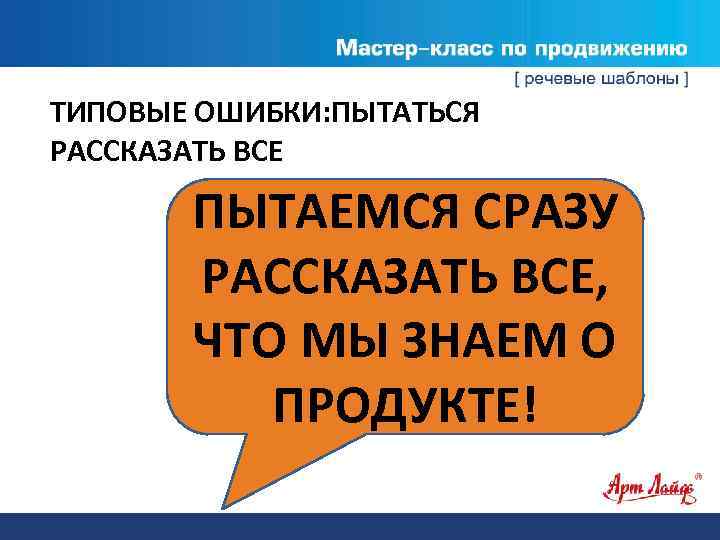 Мастер–класс по продвижению
[ речевые шаблоны ]

ТИПОВЫЕ ОШИБКИ:ПЫТАТЬСЯ РАССКАЗАТЬ ВСЕ

ПЫТАЕМСЯ СРАЗУ РАССКАЗАТЬ ВСЕ, ЧТО МЫ ЗНАЕМ О ПРОДУКТЕ!

Арт Лайф®